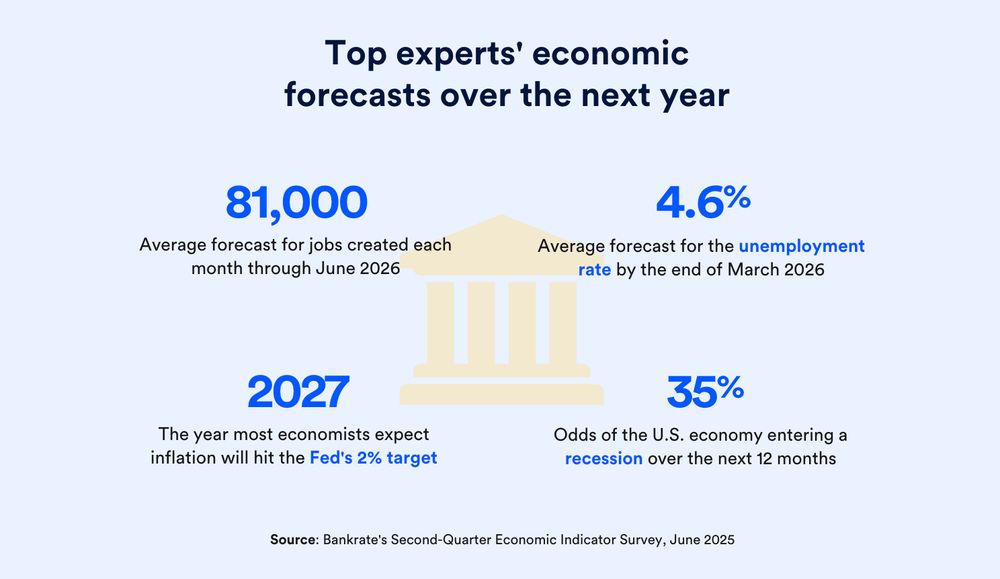 Top experts' economic forecasts over the next year

81,000
Average forecast for jobs created each month through June 2026

4.6%
Average forecast for the unemployment rate by the end of March 2026

2027
The year most economists expect inflation will hit the Fed's 2% target

35%
Odds of the U.S. economy entering a recession over the next 12 months

Source: Bankrate's Second-Quarter Economic Indicator Survey, June 2025